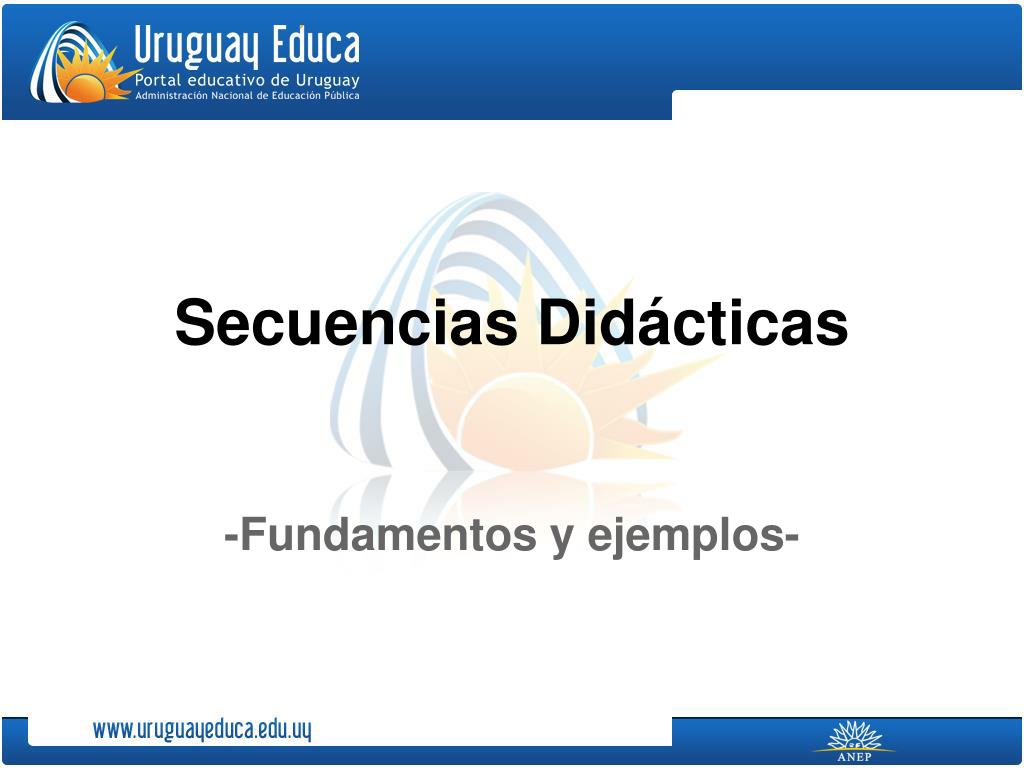 Uruguay Educa
Portal educativo de Uruguay
Administración Nacional de Educación Pública

Secuencias Didácticas

-Fundamentos y ejemplos-

www.uruguayeduca.edu.uy

ANEP